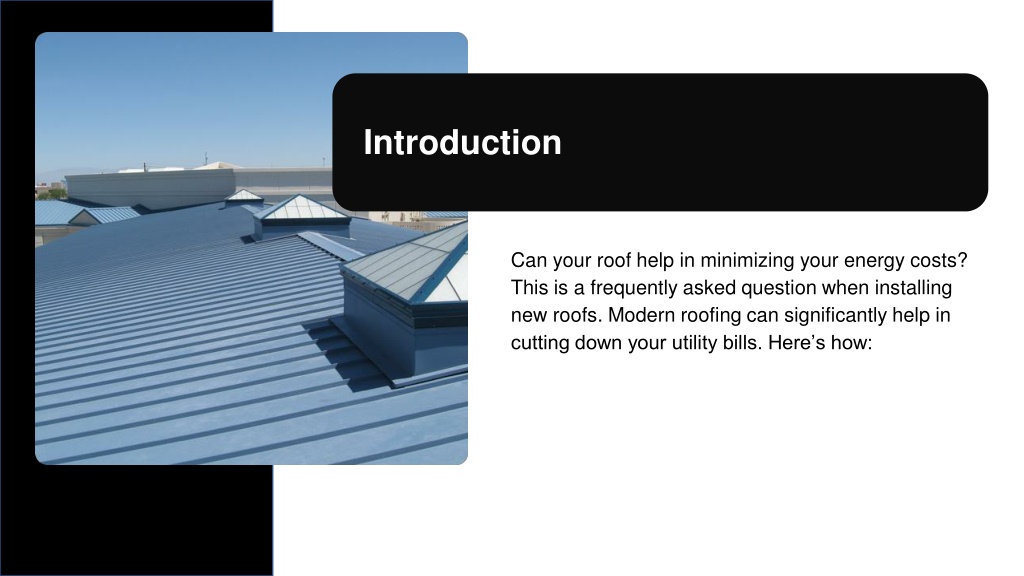 Introduction

Can your roof help in minimizing your energy costs? This is a frequently asked question when installing new roofs. Modern roofing can significantly help in cutting down your utility bills. Here’s how: